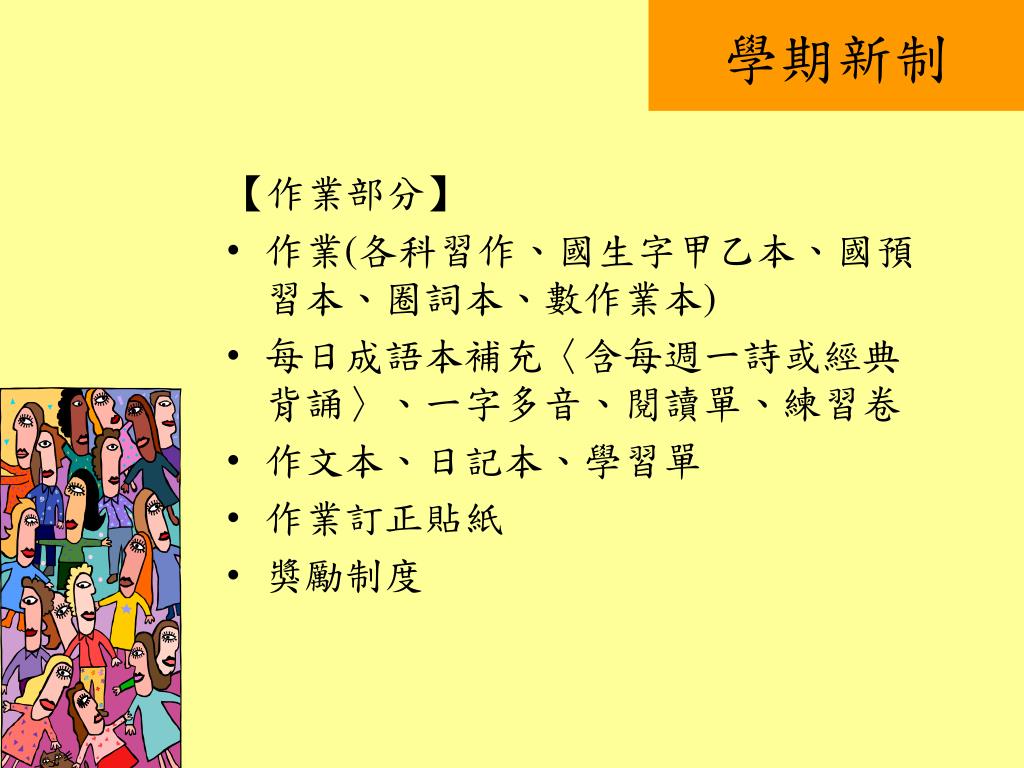 學期新制

【作業部分】

• 作業(各科習作、國生字甲乙本、國預習本、圈詞本、數作業本)
• 每日成語本補充〈含每週一詩或經典背誦〉、一字多音、閱讀單、練習卷
• 作文本、日記本、學習單
• 作業訂正貼紙
• 獎勵制度